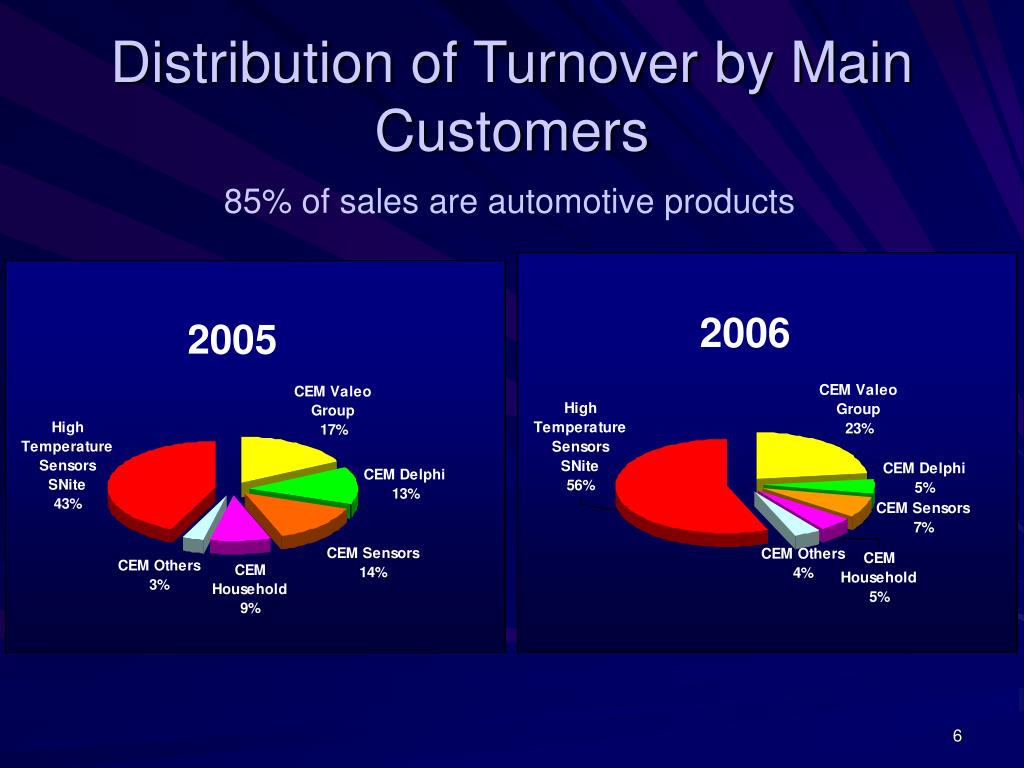 Distribution of Turnover by Main Customers

85% of sales are automotive products

2005

CEM Valeo Group 17%

CEM Delphi 13%

CEM Sensors 14%

CEM Household 9%

CEM Others 3%

High Temperature Sensors SNite 43%

2006

CEM Valeo Group 23%

CEM Delphi 5%

CEM Sensors 7%

CEM Household 5%

CEM Others 4%

High Temperature Sensors SNite 56%

6